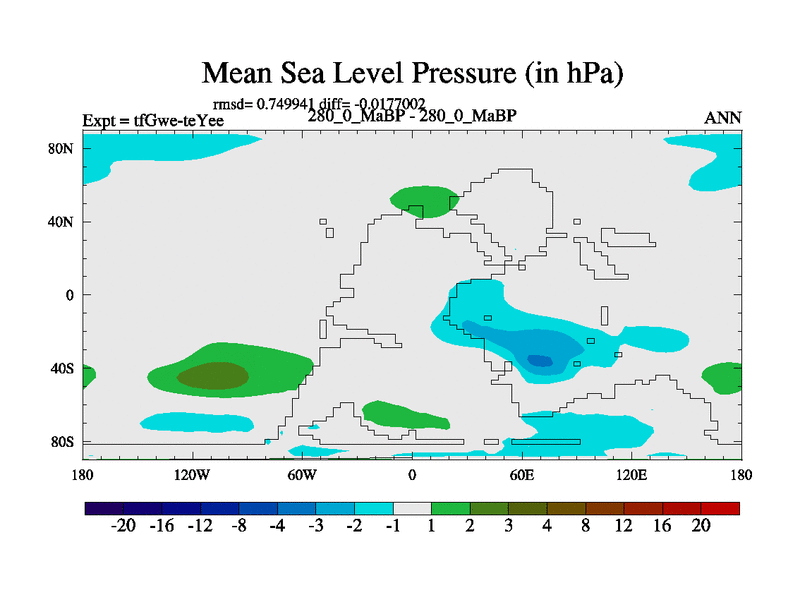 Mean Sea Level Pressure (in hPa)

rmsd= 0.749941 diff= -0.0177002

Expt = tfGwe-teYee

280_0_MaBP - 280_0_MaBP

ANN

80N
40N
0
40S
80S

180 120W 60W 0 60E 120E 180

-20 -16 -12 -8 -4 -3 -2 -1 1 2 3 4 8 12 16 20